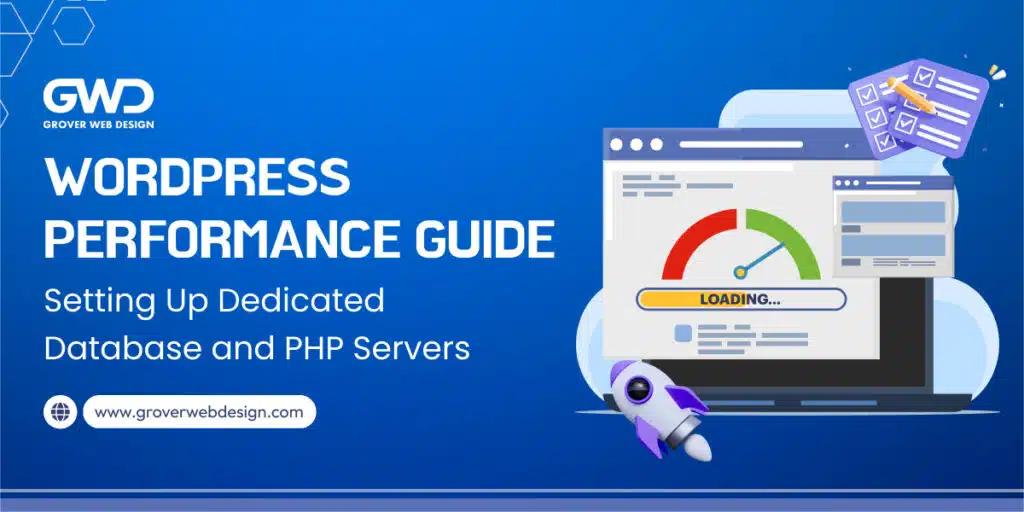 GWD
GROVER WEB DESIGN

WORDPRESS PERFORMANCE GUIDE

Setting Up Dedicated Database and PHP Servers

www.groverwebdesign.com

LOADING...